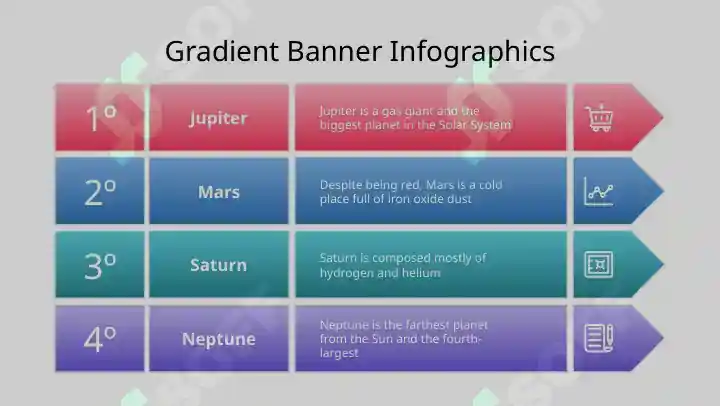 Gradient Banner Infographics

1º

Jupiter

Jupiter is a gas giant and the biggest planet in the Solar System

2º

Mars

Despite being red, Mars is a cold place full of iron oxide dust

3º

Saturn

Saturn is composed mostly of hydrogen and helium

4º

Neptune

Neptune is the farthest planet from the Sun and the fourth-largest